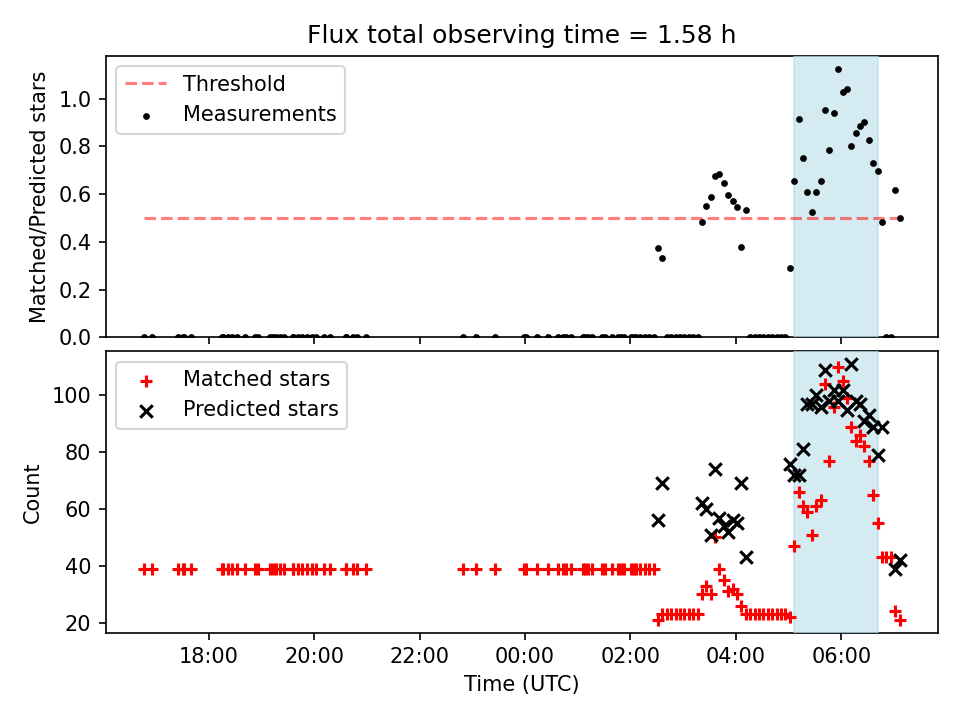 Flux total observing time = 1.58 h

Threshold
Measurements

Matched/Predicted stars

1.0
0.8
0.6
0.4
0.2
0.0

Matched stars
Predicted stars

Count

100
80
60
40
20

18:00
20:00
22:00
00:00
02:00
04:00
06:00

Time (UTC)